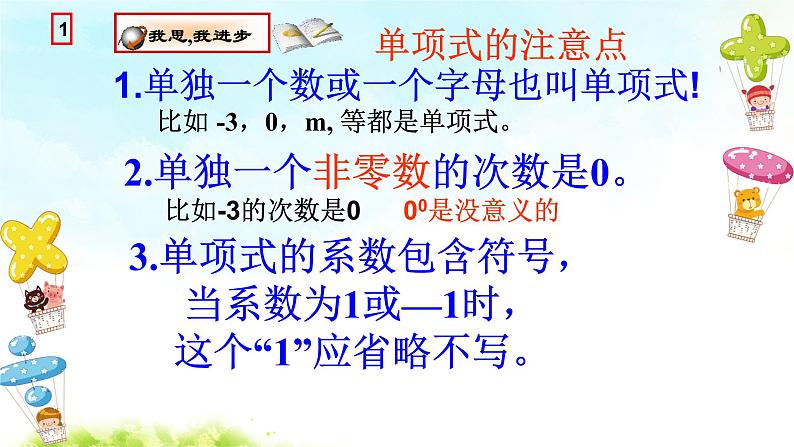 1

我思,我进步

单项式的注意点

1.单独一个数或一个字母也叫单项式!

比如 -3，0，m, 等都是单项式。

2.单独一个非零数的次数是0。

比如-3的次数是0　　$0^0$是没意义的

3.单项式的系数包含符号，
当系数为1或—1时，
这个“1”应省略不写。